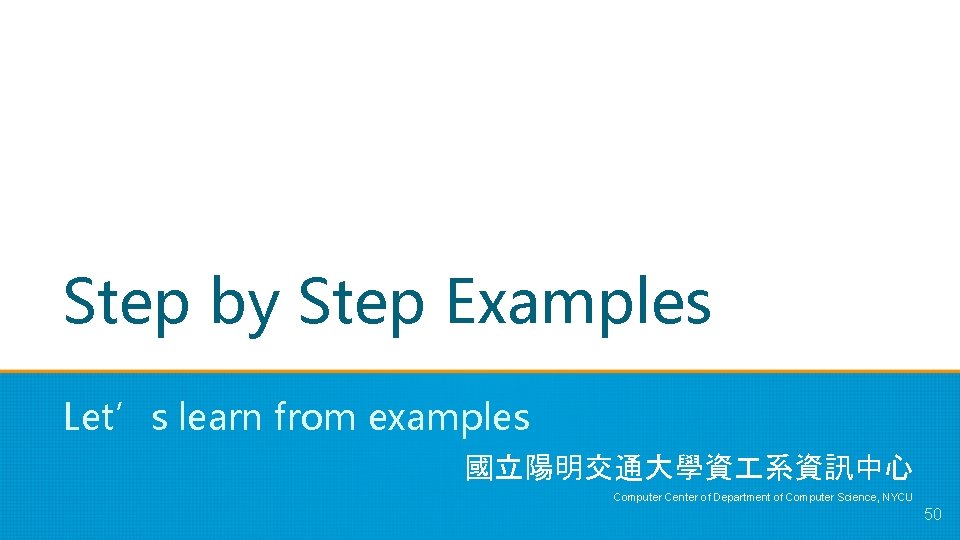 Step by Step Examples

Let’s learn from examples

國立陽明交通大學資工系資訊中心

Computer Center of Department of Computer Science, NYCU

50